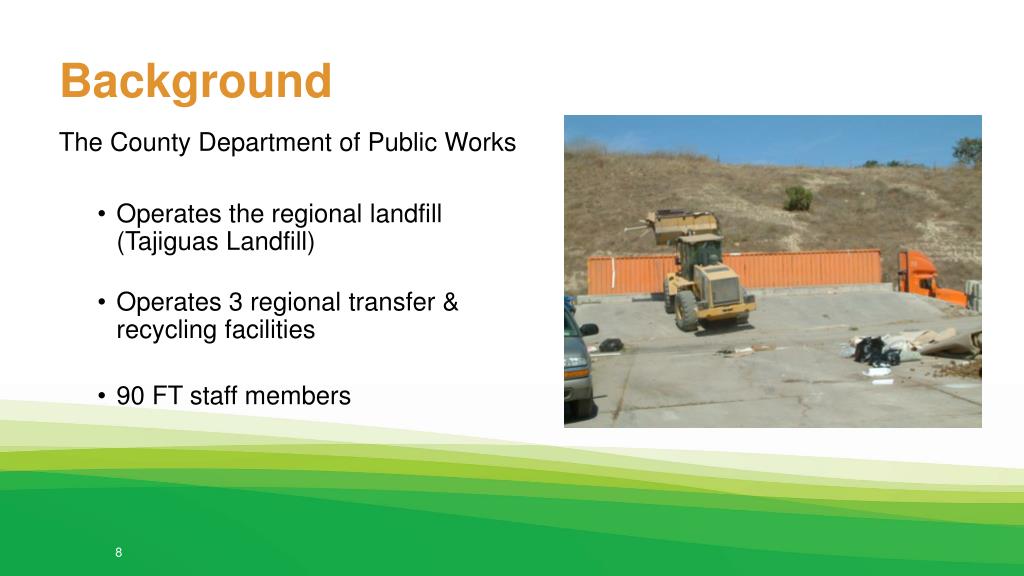 Background

The County Department of Public Works

• Operates the regional landfill (Tajiguas Landfill)

• Operates 3 regional transfer & recycling facilities

• 90 FT staff members

8